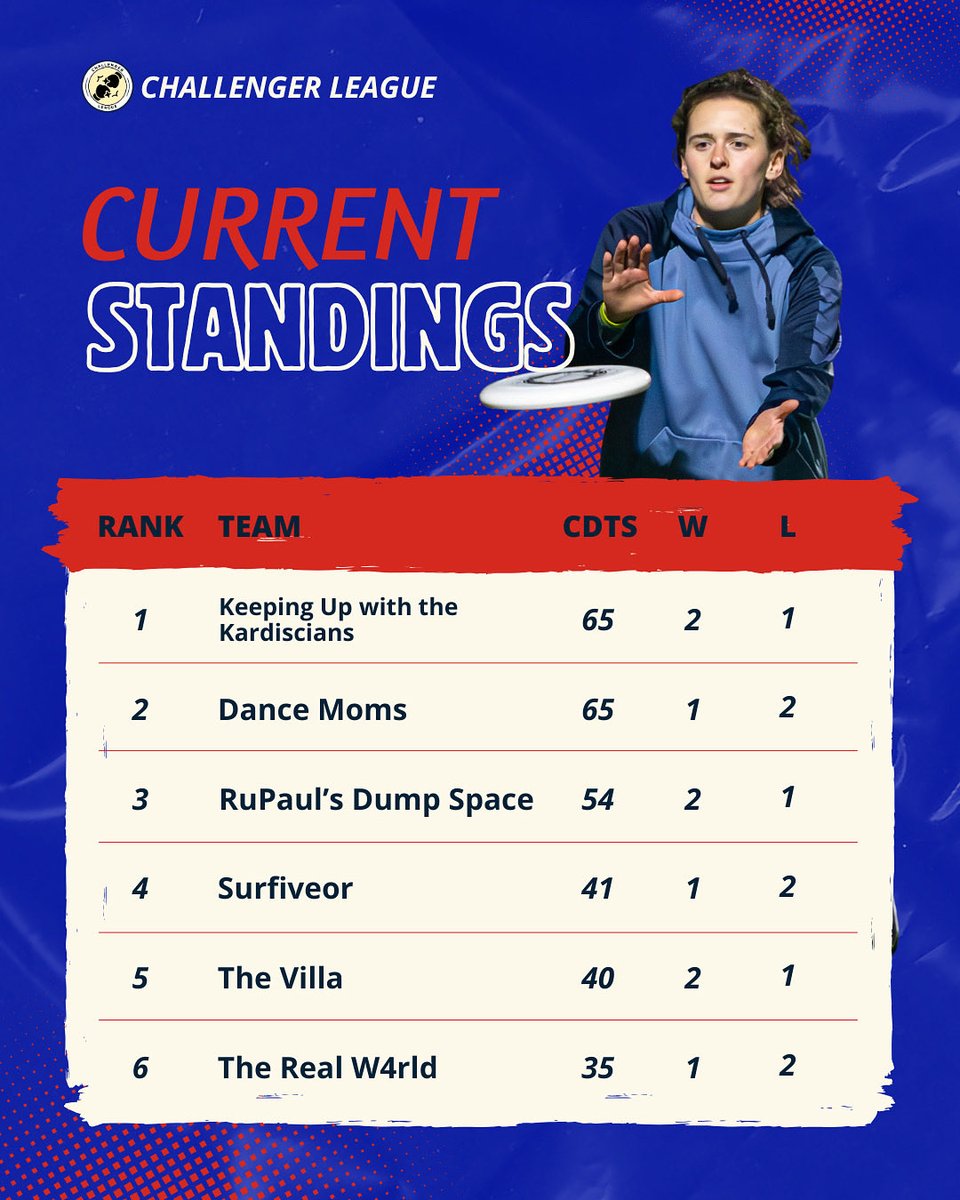 CHALLENGER LEAGUE

CURRENT STANDINGS

| RANK | TEAM | CDTS | W | L |
|---|---|---|---|---|
| 1 | Keeping Up with the Kardiscians | 65 | 2 | 1 |
| 2 | Dance Moms | 65 | 1 | 2 |
| 3 | RuPaul's Dump Space | 54 | 2 | 1 |
| 4 | Surfiveor | 41 | 1 | 2 |
| 5 | The Villa | 40 | 2 | 1 |
| 6 | The Real W4rld | 35 | 1 | 2 |